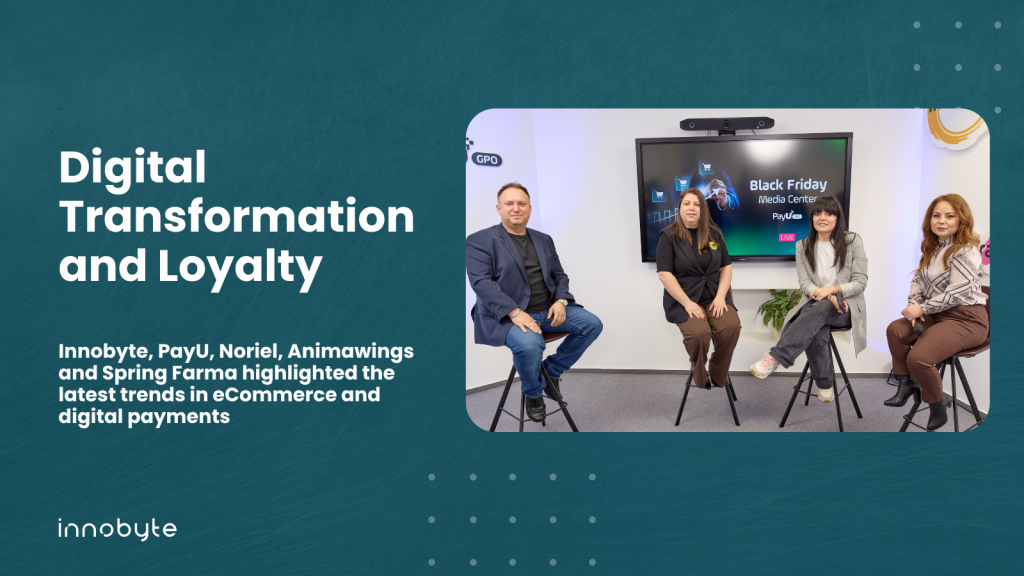 Digital Transformation and Loyalty

Innobyte, PayU, Noriel, Animawings and Spring Farma highlighted the latest trends in eCommerce and digital payments

GPO

Black Friday
Media Center
PayU
LIVE

innobyte